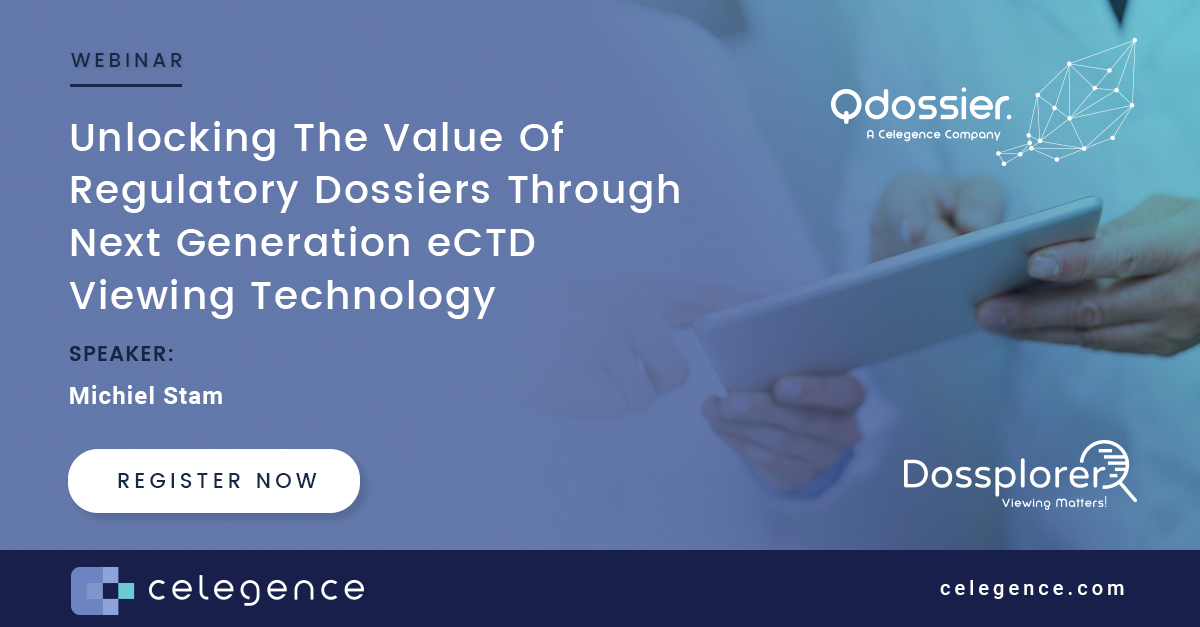 WEBINAR

Unlocking The Value Of Regulatory Dossiers Through Next Generation eCTD Viewing Technology

SPEAKER:

Michiel Stam

REGISTER NOW

Qdossier.
A Celegence Company

Dossplorer
Viewing Matters!

celegence

celegence.com